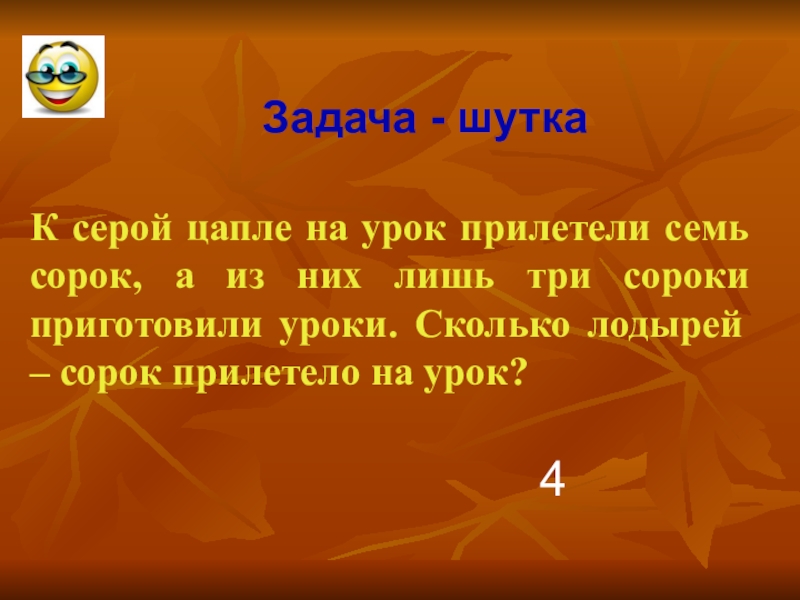 Задача - шутка

К серой цапле на урок прилетели семь сорок, а из них лишь три сороки приготовили уроки. Сколько лодырей – сорок прилетело на урок?

4